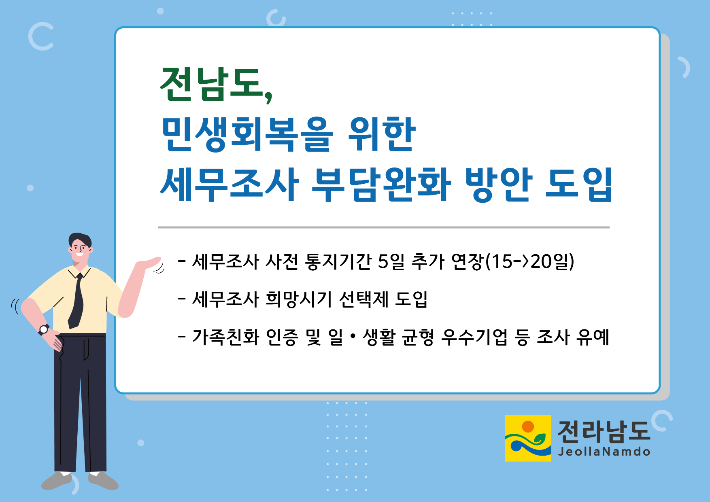 전남도,
민생회복을 위한
세무조사 부담완화 방안 도입

- 세무조사 사전 통지기간 5일 추가 연장(15->20일)

- 세무조사 희망시기 선택제 도입

- 가족친화 인증 및 일 • 생활 균형 우수기업 등 조사 유예

전라남도
JeollaNamdo